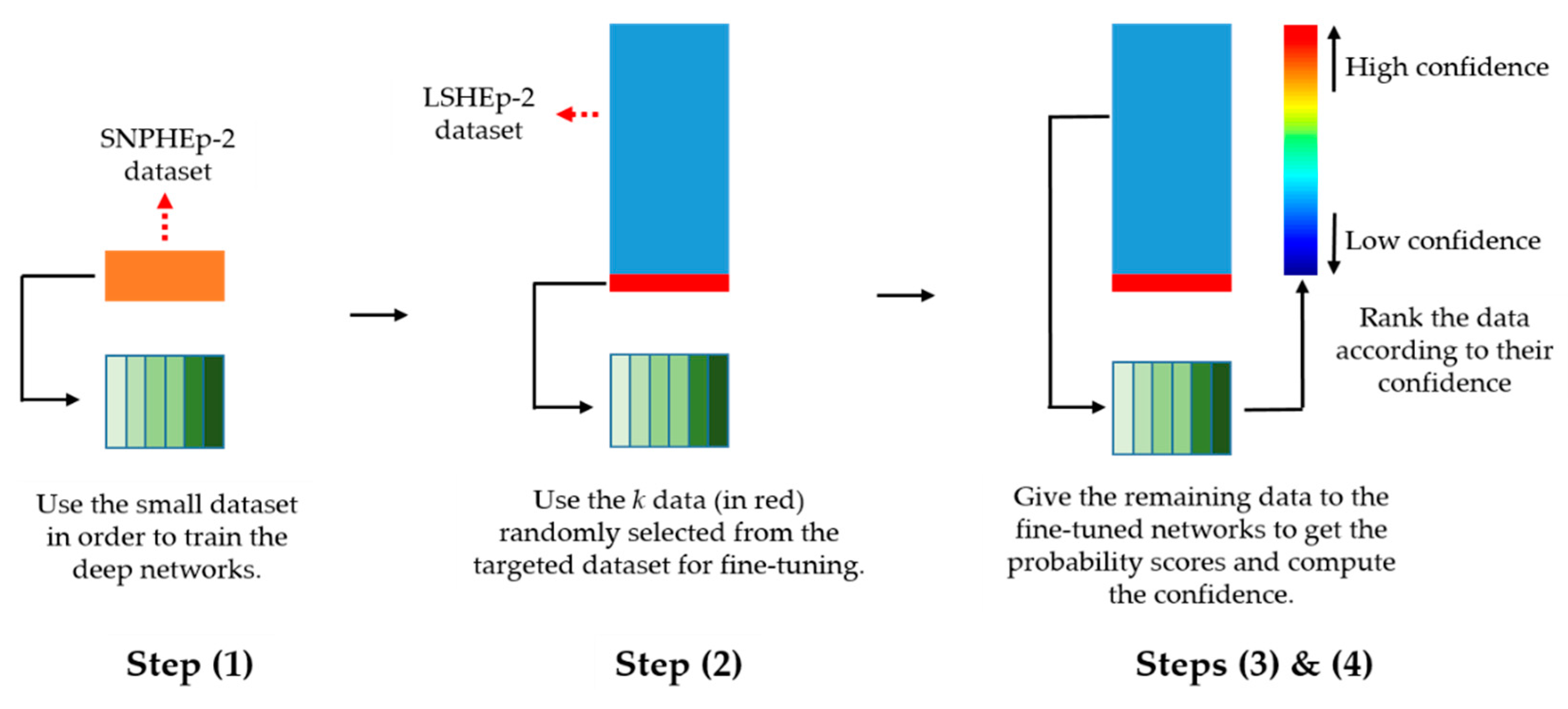 SNPHEp-2 dataset

Use the small dataset in order to train the deep networks.

Step (1)

LSHEp-2 dataset

Use the $k$ data (in red) randomly selected from the targeted dataset for fine-tuning.

Step (2)

High confidence

Low confidence

Rank the data according to their confidence

Give the remaining data to the fine-tuned networks to get the probability scores and compute the confidence.

Steps (3) & (4)